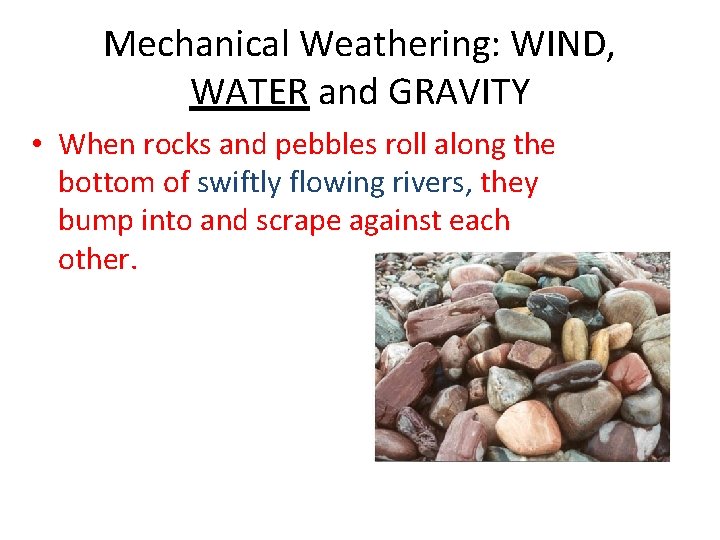 Mechanical Weathering: WIND, WATER and GRAVITY

• When rocks and pebbles roll along the bottom of swiftly flowing rivers, they bump into and scrape against each other.